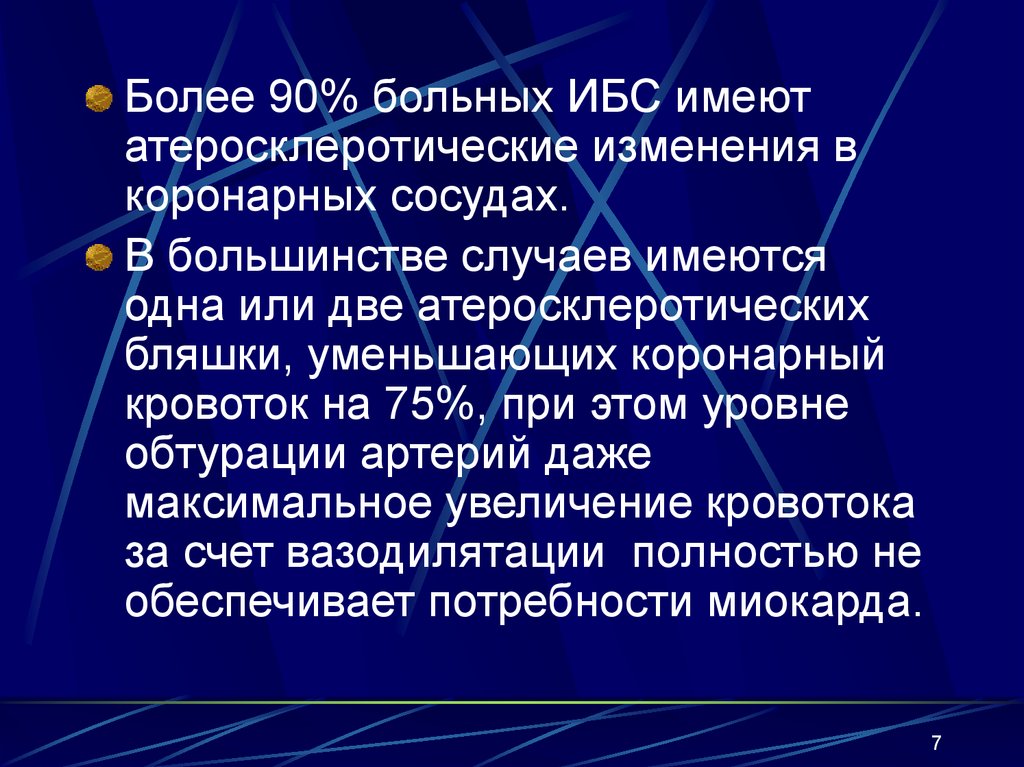 Более 90% больных ИБС имеют атеросклеротические изменения в коронарных сосудах.

В большинстве случаев имеются одна или две атеросклеротических бляшки, уменьшающих коронарный кровоток на 75%, при этом уровне обтурации артерий даже максимальное увеличение кровотока за счет вазодилятации полностью не обеспечивает потребности миокарда.

7